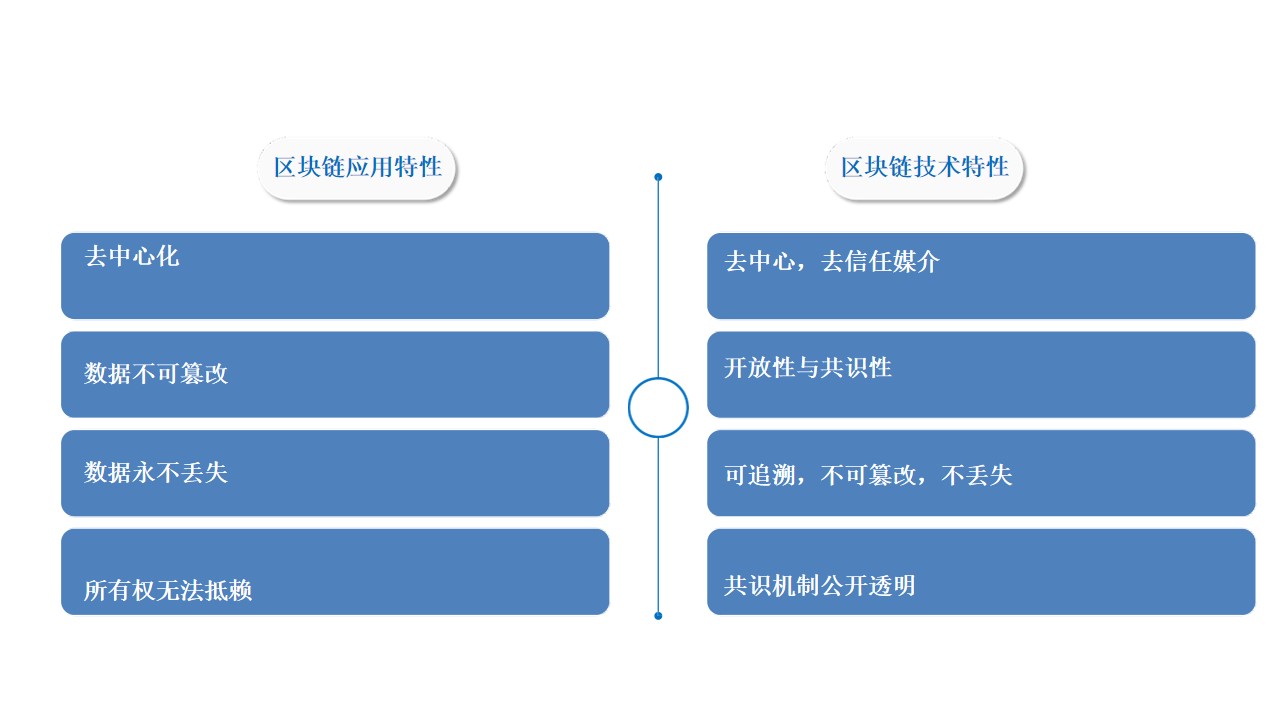 区块链应用特性

去中心化

数据不可篡改

数据永不丢失

所有权无法抵赖

区块链技术特性

去中心，去信任媒介

开放性与共识性

可追溯，不可篡改，不丢失

共识机制公开透明